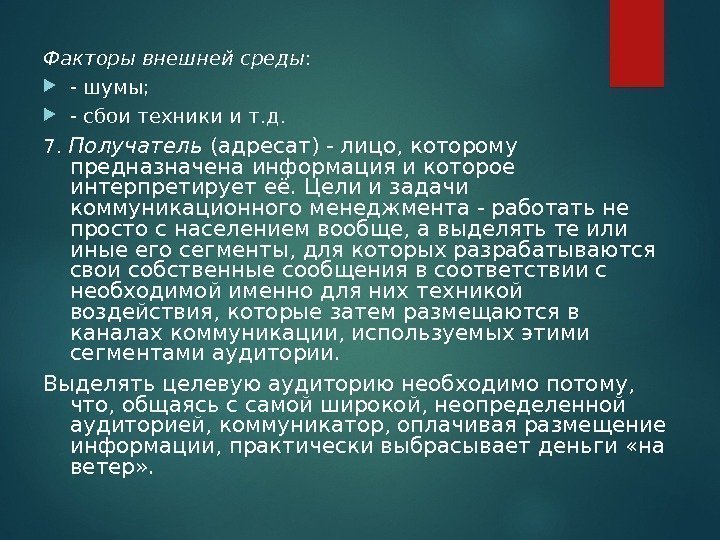 Факторы внешней среды:

- шумы;

- сбои техники и т.д.

7. Получатель (адресат) - лицо, которому предназначена информация и которое интерпретирует её. Цели и задачи коммуникационного менеджмента - работать не просто с населением вообще, а выделять те или иные его сегменты, для которых разрабатываются свои собственные сообщения в соответствии с необходимой именно для них техникой воздействия, которые затем размещаются в каналах коммуникации, используемых этими сегментами аудитории.

Выделять целевую аудиторию необходимо потому, что, общаясь с самой широкой, неопределенной аудиторией, коммуникатор, оплачивая размещение информации, практически выбрасывает деньги «на ветер».